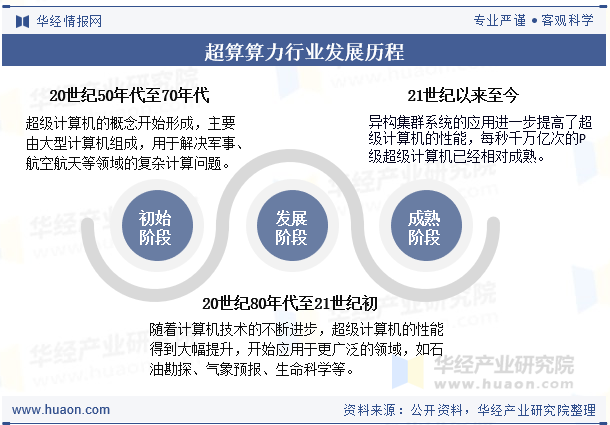 华经情报网

专业严谨 • 客观科学

超算算力行业发展历程

20世纪50年代至70年代

超级计算机的概念开始形成，主要由大型计算机组成，用于解决军事、航空航天等领域的复杂计算问题。

21世纪以来至今

异构集群系统的应用进一步提高了超级计算机的性能，每秒千万亿次的P级超级计算机已经相对成熟。

初始阶段

发展阶段

成熟阶段

20世纪80年代至21世纪初

随着计算机技术的不断进步，超级计算机的性能得到大幅提升，开始应用于更广泛的领域，如石油勘探、气象预报、生命科学等。

华经产业研究院
www.huaon.com

www.huaon.com

资料来源：公开资料，华经产业研究院整理